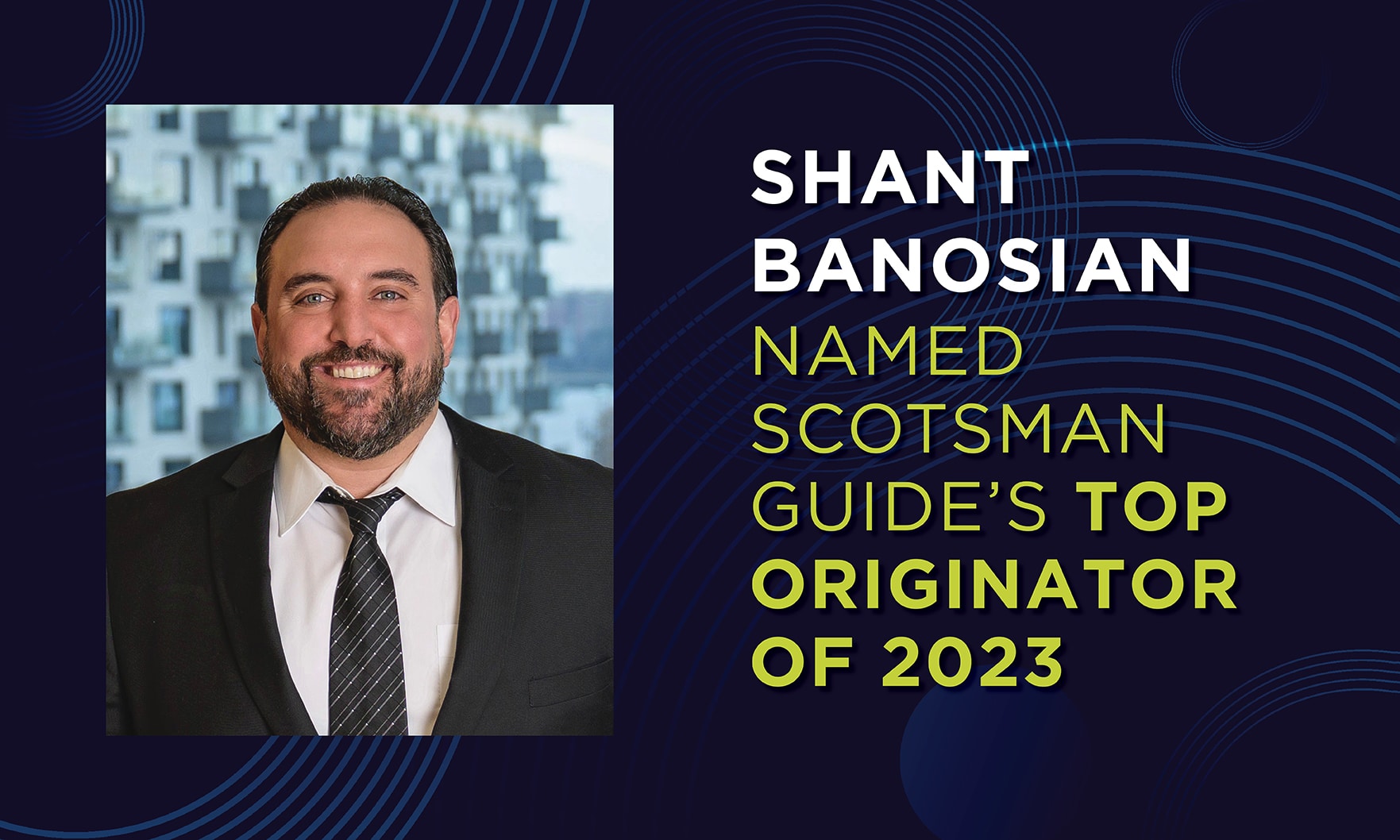 SHANT BANOSIAN NAMED SCOTSMAN GUIDE'S TOP ORIGINATOR OF 2023